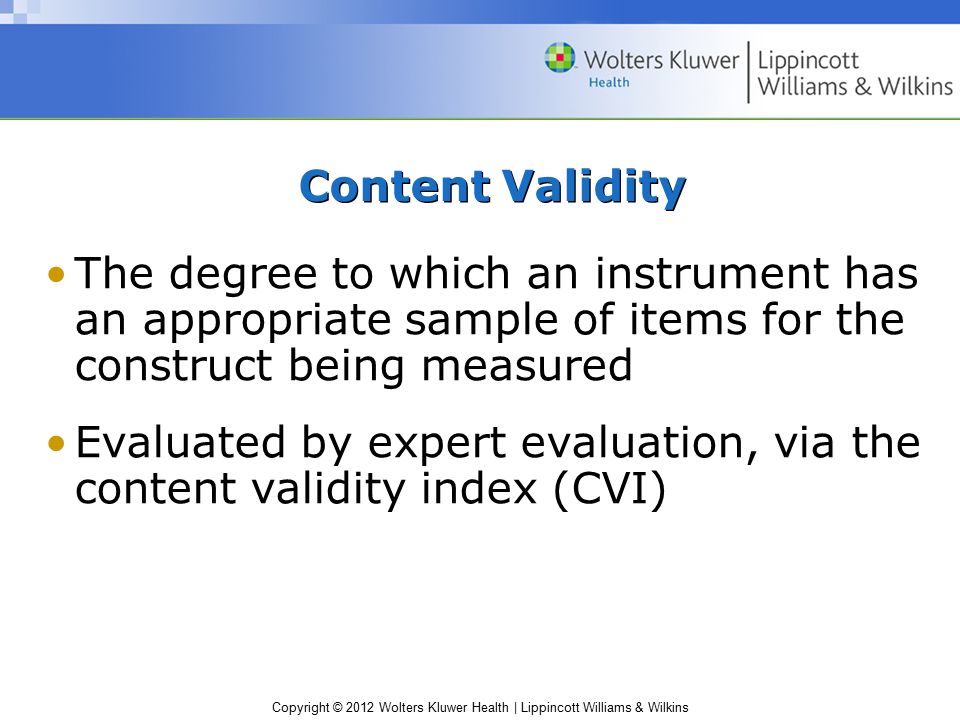 Wolters Kluwer Health | Lippincott Williams & Wilkins

Content Validity

• The degree to which an instrument has an appropriate sample of items for the construct being measured

• Evaluated by expert evaluation, via the content validity index (CVI)

Copyright © 2012 Wolters Kluwer Health | Lippincott Williams & Wilkins